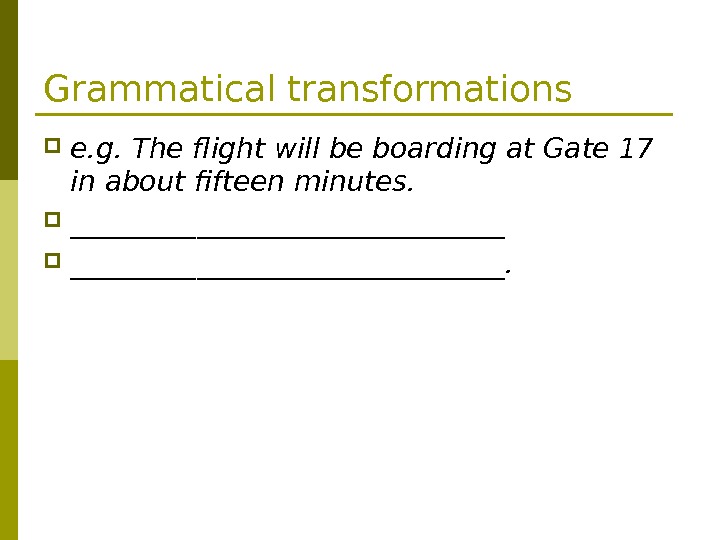 Grammatical transformations

e.g. The flight will be boarding at Gate 17 in about fifteen minutes.

______________________________

______________________________.